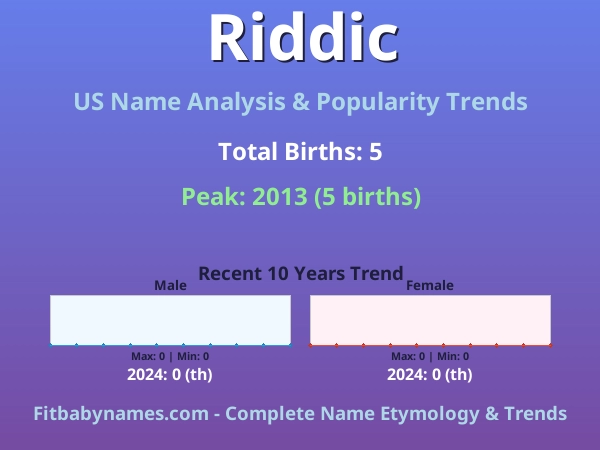 Riddic

US Name Analysis & Popularity Trends

Total Births: 5

Peak: 2013 (5 births)

Recent 10 Years Trend

Male

Max: 0 | Min: 0

2024: 0 (th)

Female

Max: 0 | Min: 0

2024: 0 (th)

Fitbabynames.com - Complete Name Etymology & Trends